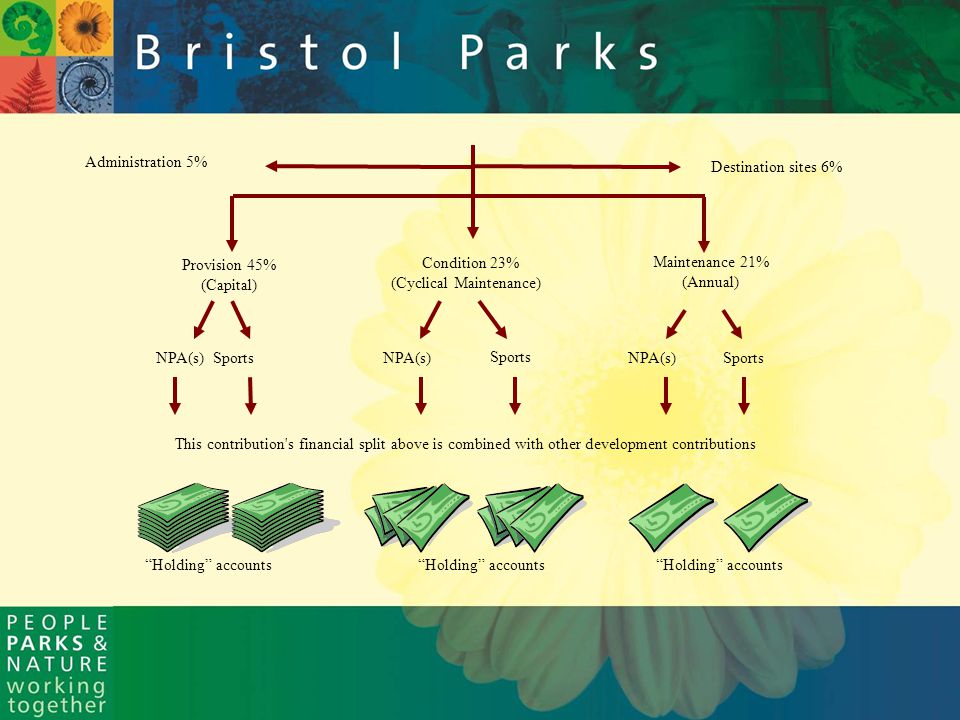 Bristol Parks

Administration 5%

Destination sites 6%

Provision 45%
(Capital)

Condition 23%
(Cyclical Maintenance)

Maintenance 21%
(Annual)

NPA(s) Sports

NPA(s) Sports

NPA(s) Sports

This contribution's financial split above is combined with other development contributions

"Holding" accounts

"Holding" accounts

"Holding" accounts

PEOPLE
PARKS &
NATURE
working
together